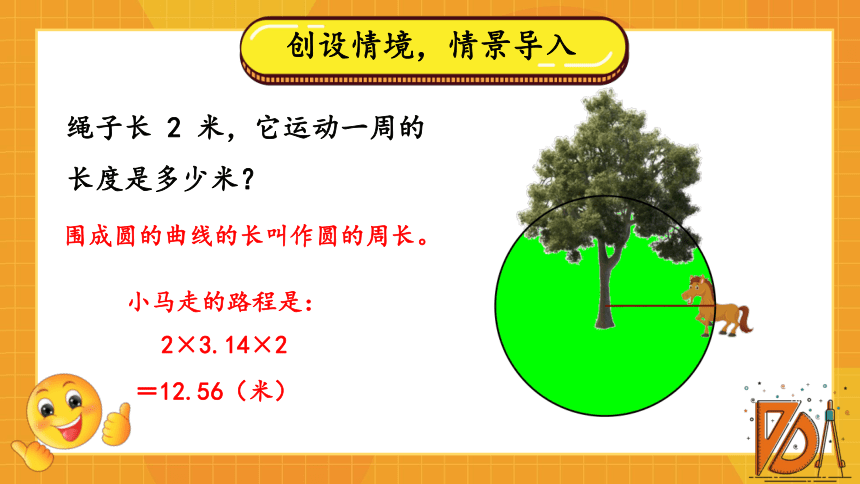 创设情境，情景导入

绳子长 2 米，它运动一周的长度是多少米？

围成圆的曲线的长叫作圆的周长。

小马走的路程是：

$2\times3.14\times2$

$=12.56$（米）